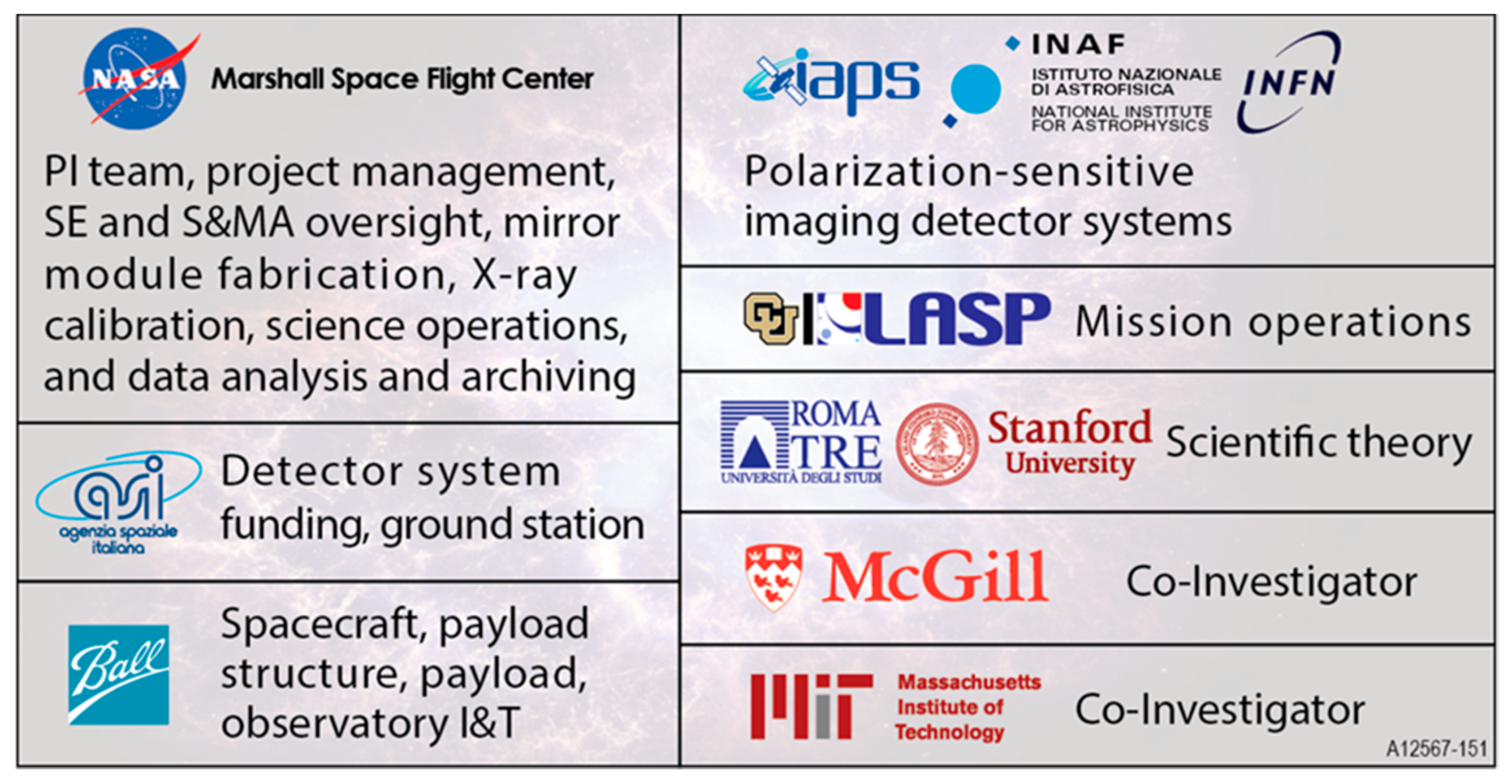 NASA Marshall Space Flight Center

PI team, project management, SE and S&MA oversight, mirror module fabrication, X-ray calibration, science operations, and data analysis and archiving

asi agenzia spaziale italiana

Detector system funding, ground station

Ball

Spacecraft, payload structure, payload, observatory I&T

iaps

INAF ISTITUTO NAZIONALE DI ASTROFISICA NATIONAL INSTITUTE FOR ASTROPHYSICS

INFN

Polarization-sensitive imaging detector systems

CU LASP

Mission operations

ROMA TRE UNIVERSITÀ DEGLI STUDI

Stanford University

Scientific theory

McGill

Co-Investigator

MIT Massachusetts Institute of Technology

Co-Investigator

A12567-151